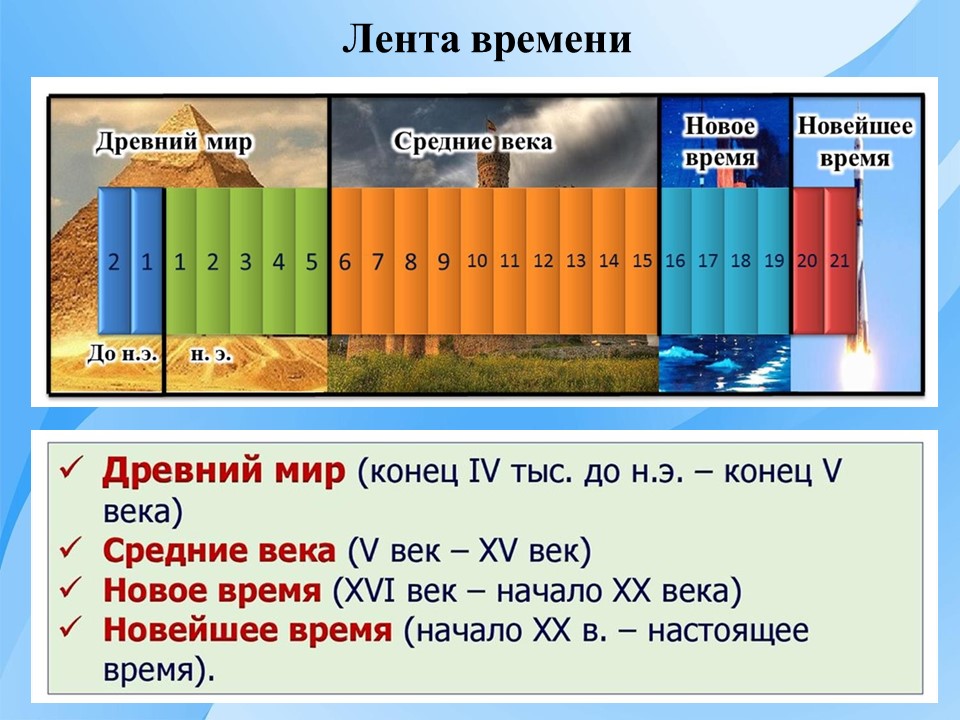 Лента времени

Древний мир

Средние века

Новое время

Новейшее время

2 1 1 2 3 4 5 6 7 8 9 10 11 12 13 14 15 16 17 18 19 20 21

До н.э. н. э.

✓ Древний мир (конец IV тыс. до н.э. – конец V века)
✓ Средние века (V век – XV век)
✓ Новое время (XVI век – начало XX века)
✓ Новейшее время (начало XX в. – настоящее время).